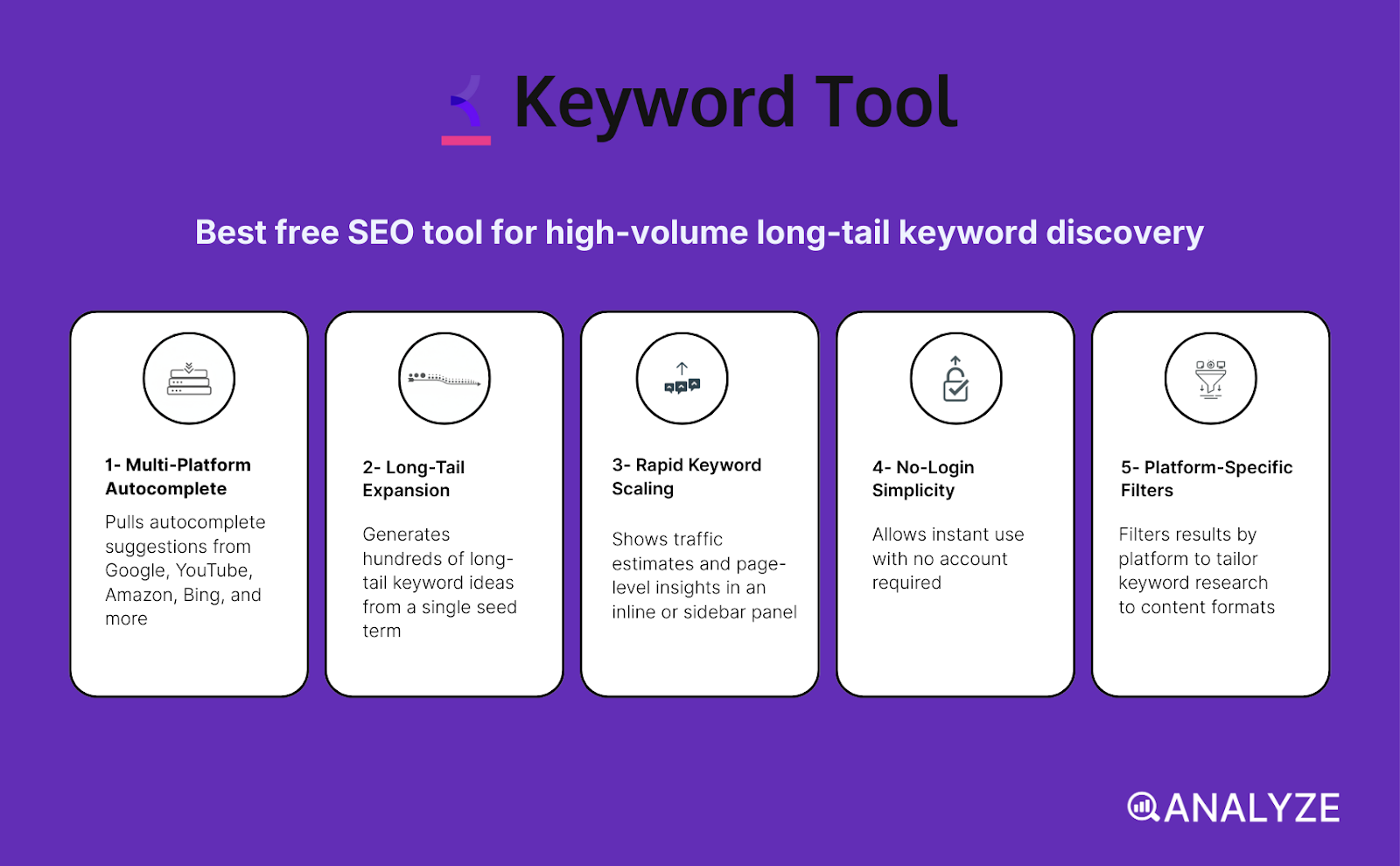 Keyword Tool

Best free SEO tool for high-volume long-tail keyword discovery

1- Multi-Platform Autocomplete

Pulls autocomplete suggestions from Google, YouTube, Amazon, Bing, and more

2- Long-Tail Expansion

Generates hundreds of long-tail keyword ideas from a single seed term

3- Rapid Keyword Scaling

Shows traffic estimates and page-level insights in an inline or sidebar panel

4- No-Login Simplicity

Allows instant use with no account required

5- Platform-Specific Filters

Filters results by platform to tailor keyword research to content formats

ANALYZE